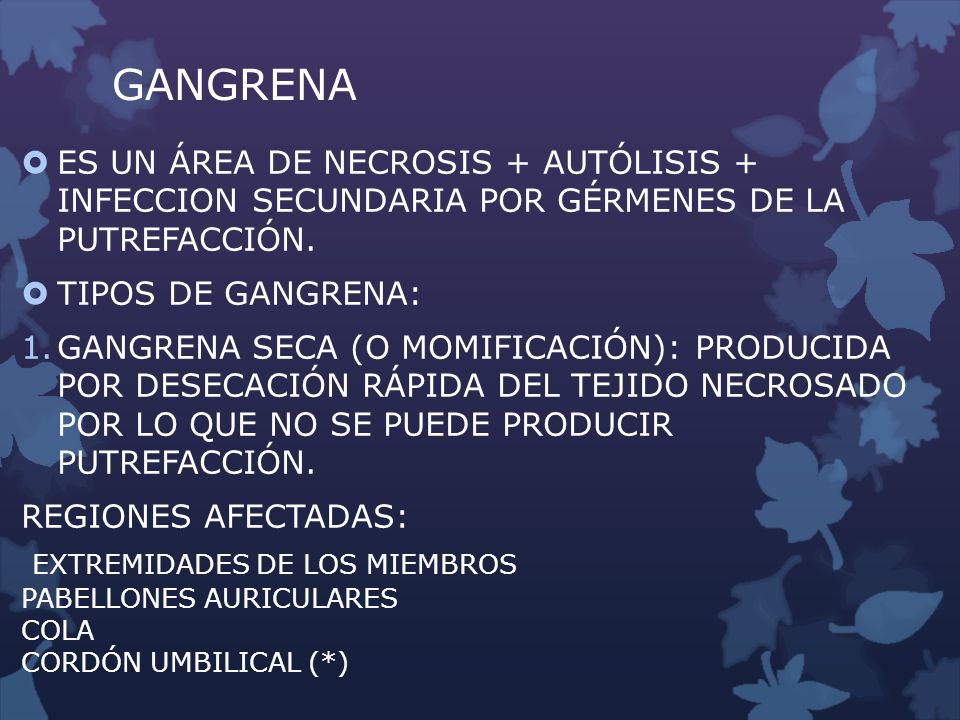 GANGRENA

ES UN ÁREA DE NECROSIS + AUTÓLISIS + INFECCION SECUNDARIA POR GÉRMENES DE LA PUTREFACCIÓN.

TIPOS DE GANGRENA:

1. GANGRENA SECA (O MOMIFICACIÓN): PRODUCIDA POR DESECACIÓN RÁPIDA DEL TEJIDO NECROSADO POR LO QUE NO SE PUEDE PRODUCIR PUTREFACCIÓN.

REGIONES AFECTADAS:

EXTREMIDADES DE LOS MIEMBROS
PABELLONES AURICULARES
COLA
CORDÓN UMBILICAL (*)